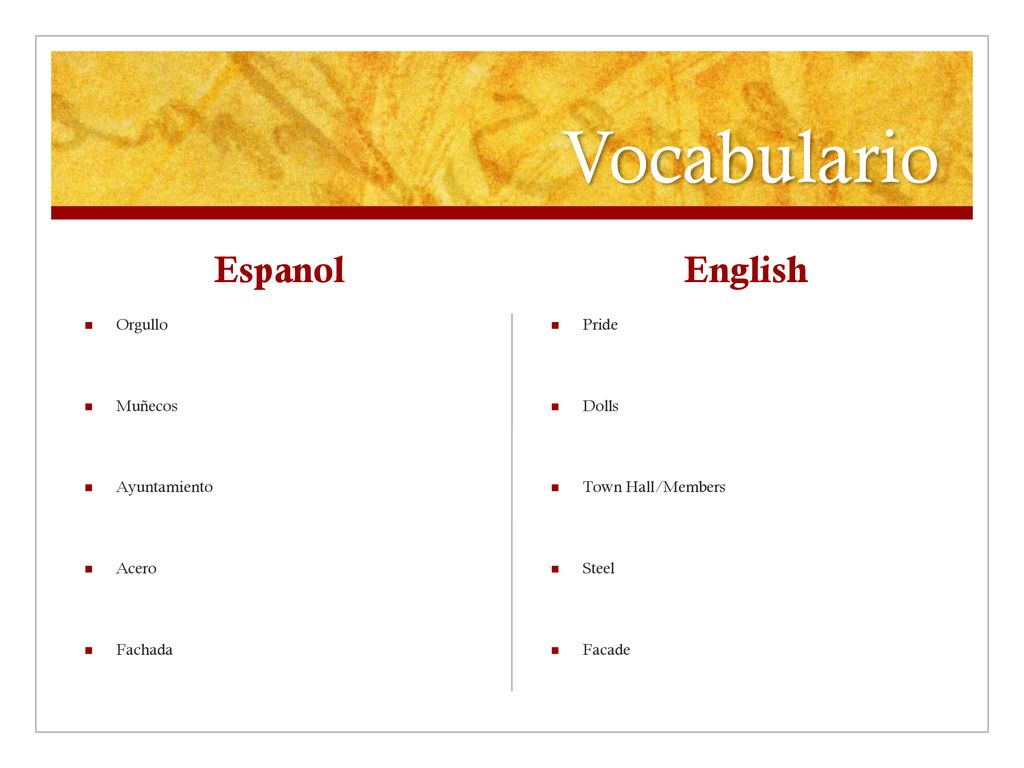 Vocabulario

Espanol

- Orgullo
- Muñecos
- Ayuntamiento
- Acero
- Fachada

English

- Pride
- Dolls
- Town Hall/Members
- Steel
- Facade